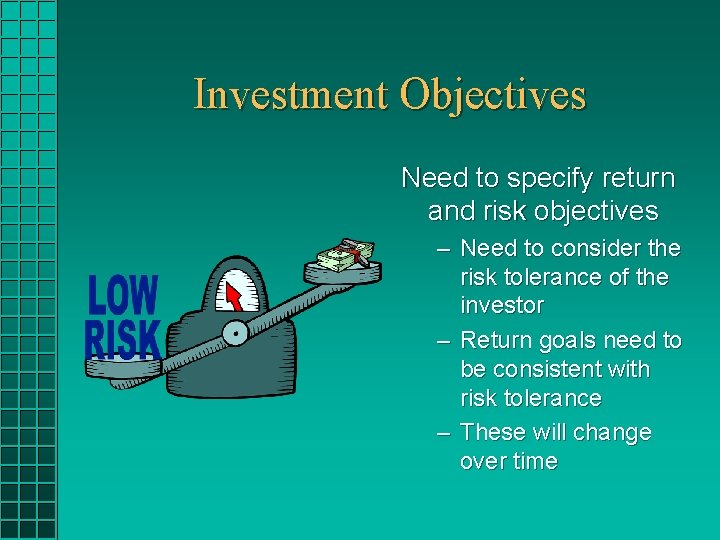 Investment Objectives

LOW RISK

Need to specify return and risk objectives

– Need to consider the risk tolerance of the investor

– Return goals need to be consistent with risk tolerance

– These will change over time